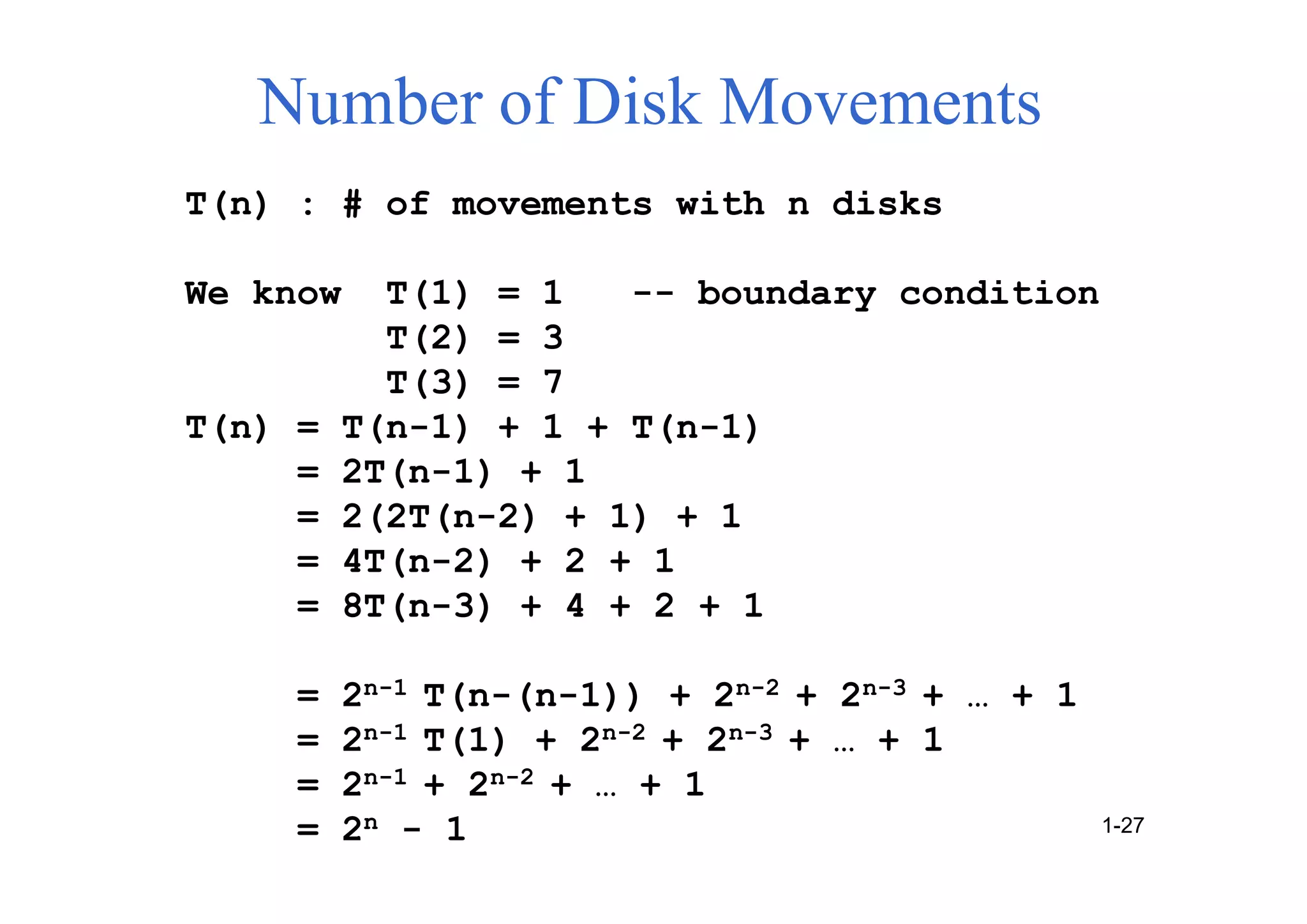 Number of Disk Movements

T(n) : # of movements with n disks

We know T(1) = 1 -- boundary condition
T(2) = 3
T(3) = 7

T(n) = T(n-1) + 1 + T(n-1)
= 2T(n-1) + 1
= 2(2T(n-2) + 1) + 1
= 4T(n-2) + 2 + 1
= 8T(n-3) + 4 + 2 + 1

= $2^{n-1}$ T(n-(n-1)) + $2^{n-2}$ + $2^{n-3}$ + … + 1
= $2^{n-1}$ T(1) + $2^{n-2}$ + $2^{n-3}$ + … + 1
= $2^{n-1}$ + $2^{n-2}$ + … + 1
= $2^{n}$ - 1

1-27